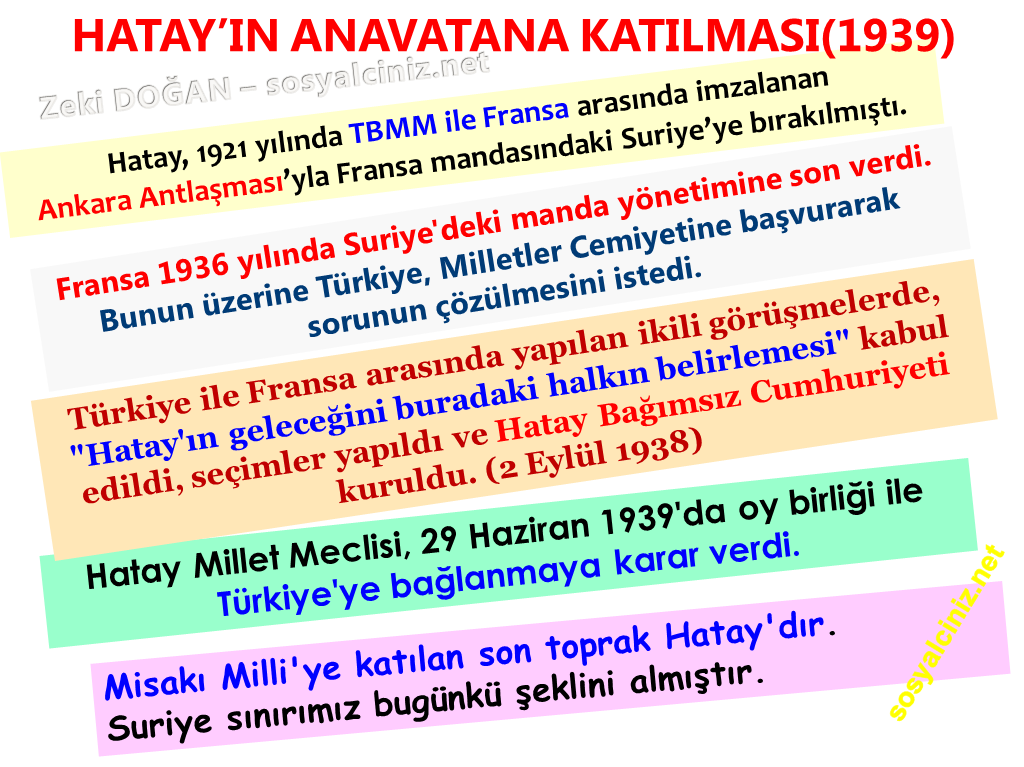 HATAY'IN ANAVATANA KATILMASI(1939)

Zeki DOĞAN – sosyalciniz.net

Hatay, 1921 yılında TBMM ile Fransa arasında imzalanan Ankara Antlaşması'yla Fransa mandasındaki Suriye'ye bırakılmıştı.

Fransa 1936 yılında Suriye'deki manda yönetimine son verdi. Bunun üzerine Türkiye, Milletler Cemiyetine başvurarak sorunun çözülmesini istedi.

Türkiye ile Fransa arasında yapılan ikili görüşmelerde, "Hatay'ın geleceğini buradaki halkın belirlemesi" kabul edildi, seçimler yapıldı ve Hatay Bağımsız Cumhuriyeti kuruldu. (2 Eylül 1938)

Hatay Millet Meclisi, 29 Haziran 1939'da oy birliği ile Türkiye'ye bağlanmaya karar verdi.

Misakı Milli'ye katılan son toprak Hatay'dır. Suriye sınırımız bugünkü şeklini almıştır.

sosyalciniz.net